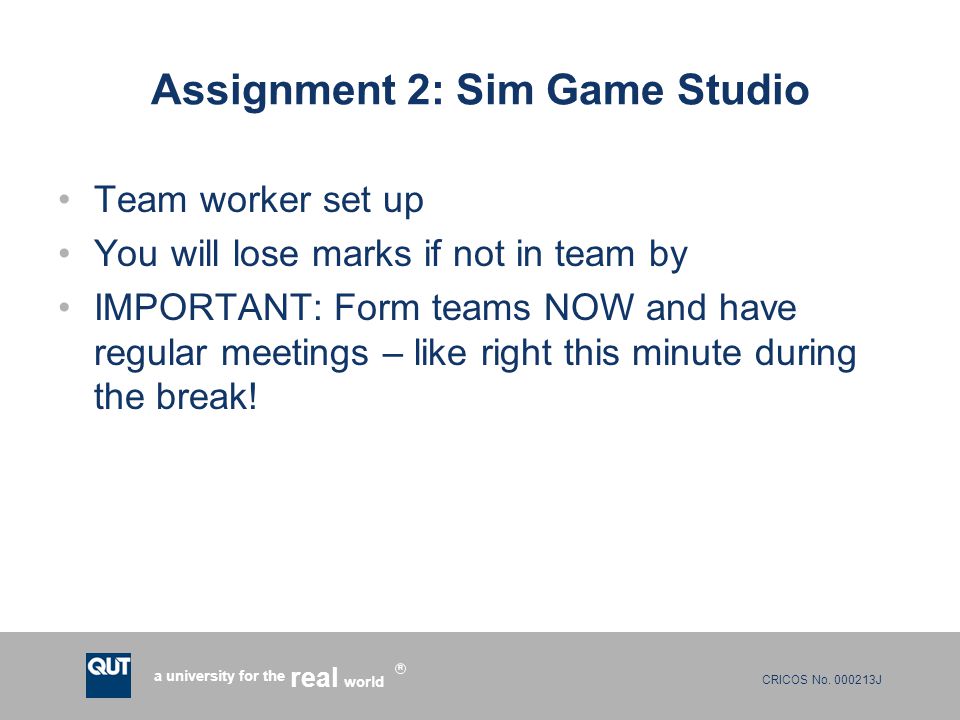 Assignment 2: Sim Game Studio

• Team worker set up
• You will lose marks if not in team by
• IMPORTANT: Form teams NOW and have regular meetings – like right this minute during the break!

QUT

a university for the real world ®

CRICOS No. 000213J